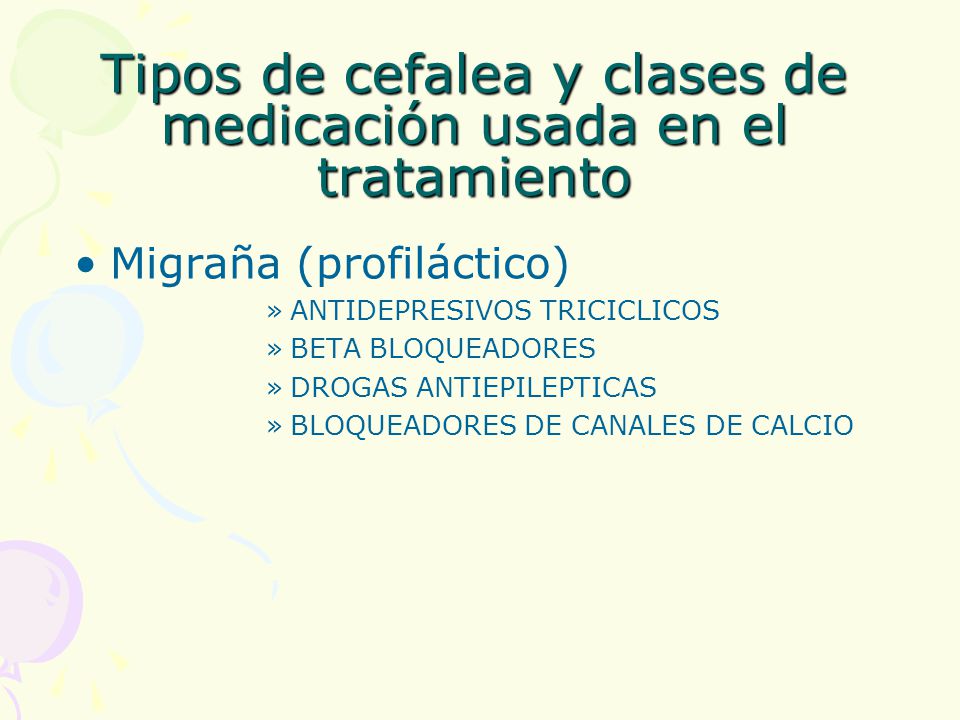 Tipos de cefalea y clases de medicación usada en el tratamiento

• Migraña (profiláctico)

» ANTIDEPRESIVOS TRICICLICOS
» BETA BLOQUEADORES
» DROGAS ANTIEPILEPTICAS
» BLOQUEADORES DE CANALES DE CALCIO